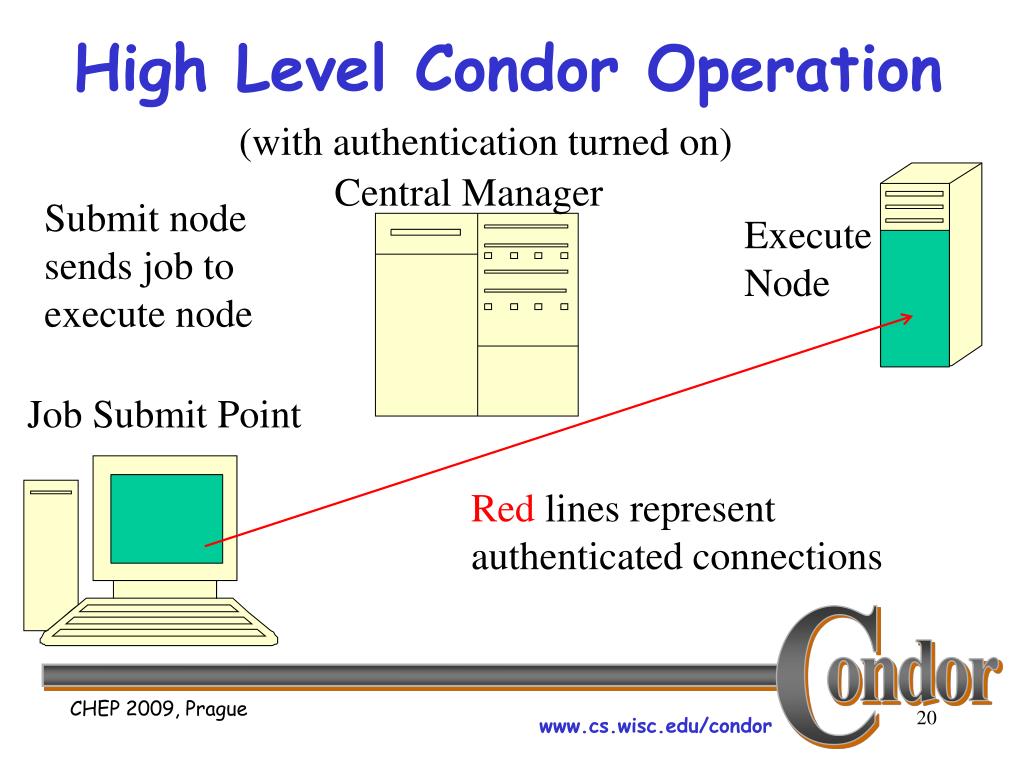 High Level Condor Operation

(with authentication turned on)

Central Manager

Submit node sends job to execute node

Execute Node

Job Submit Point

Red lines represent authenticated connections

Condor

CHEP 2009, Prague

www.cs.wisc.edu/condor

20